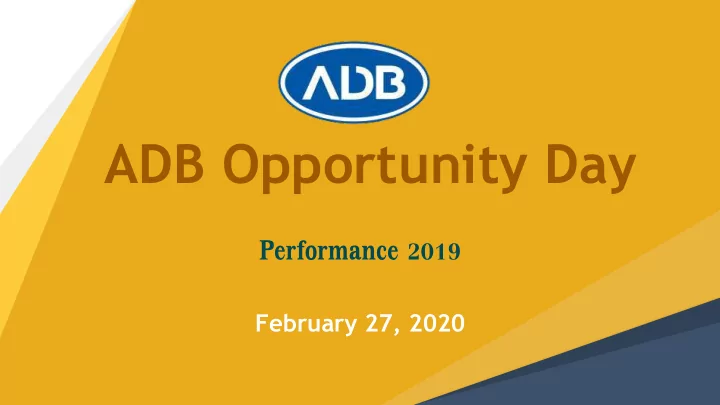 ADB

ADB Opportunity Day

Performance 2019

February 27, 2020